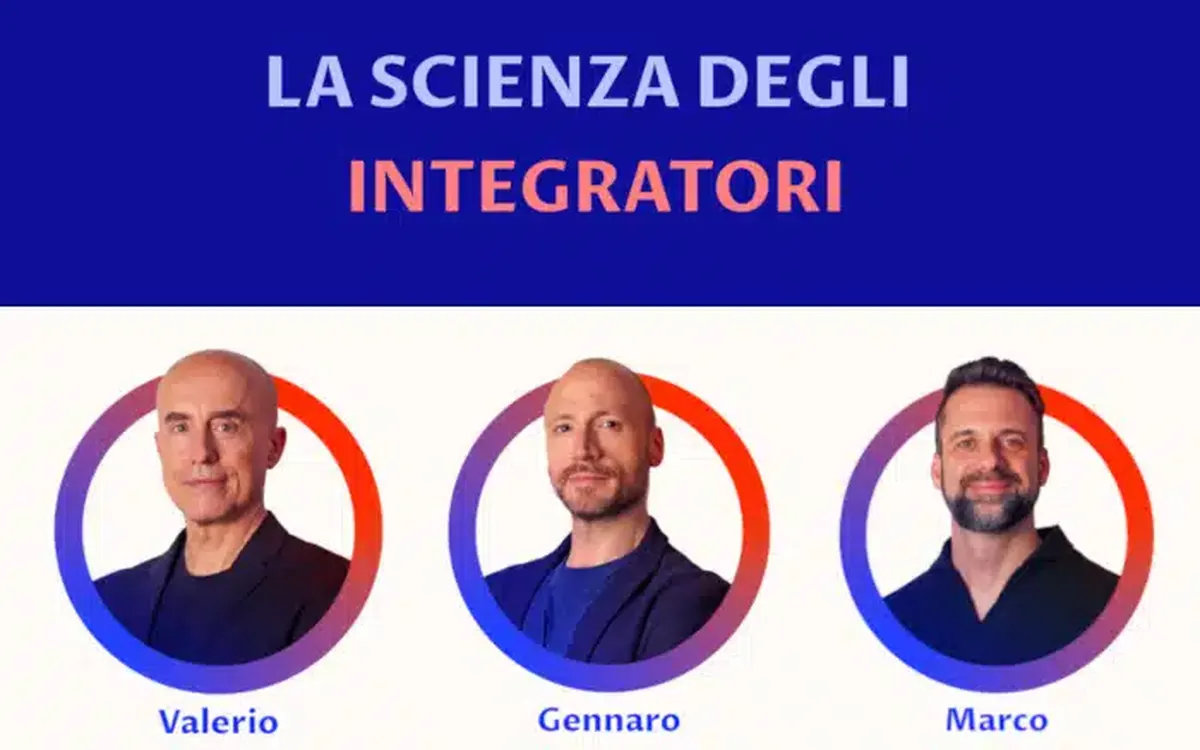 LA SCIENZA DEGLI
INTEGRATORI

Valerio

Gennaro

Marco